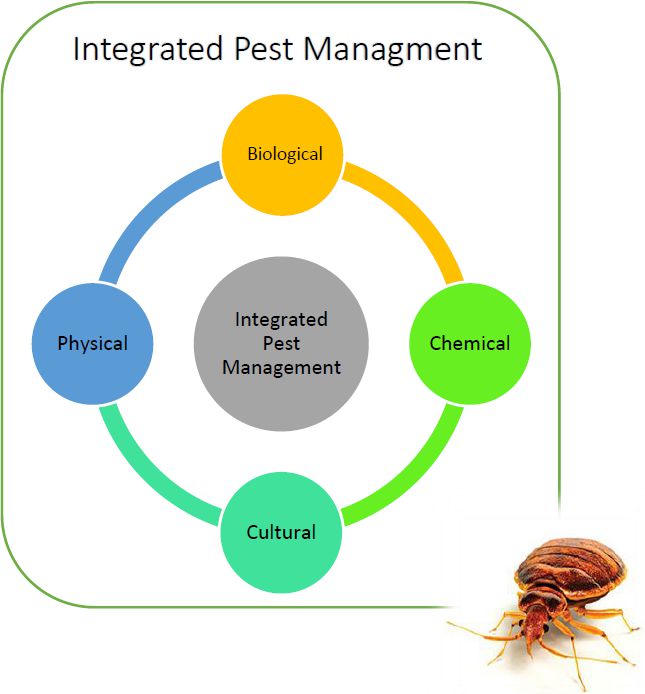 Integrated Pest Managment

Biological

Physical

Integrated Pest Management

Chemical

Cultural